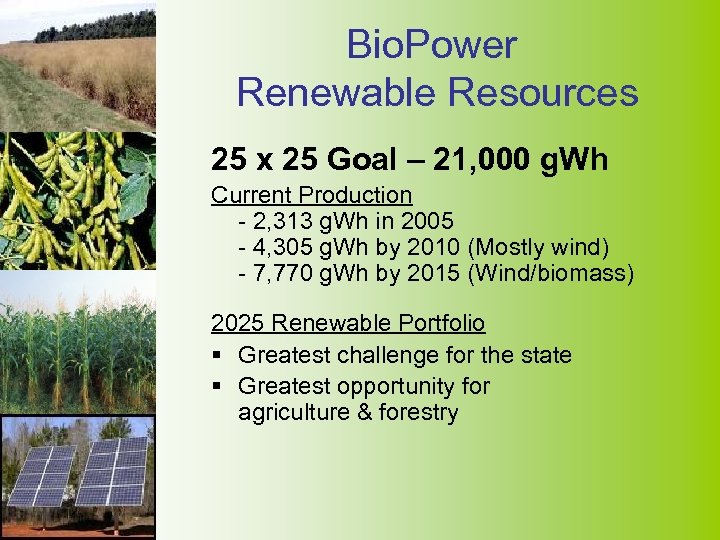 BioPower
Renewable Resources

25 x 25 Goal – 21,000 gWh

Current Production
- 2,313 gWh in 2005
- 4,305 gWh by 2010 (Mostly wind)
- 7,770 gWh by 2015 (Wind/biomass)

2025 Renewable Portfolio
▪ Greatest challenge for the state
▪ Greatest opportunity for agriculture & forestry